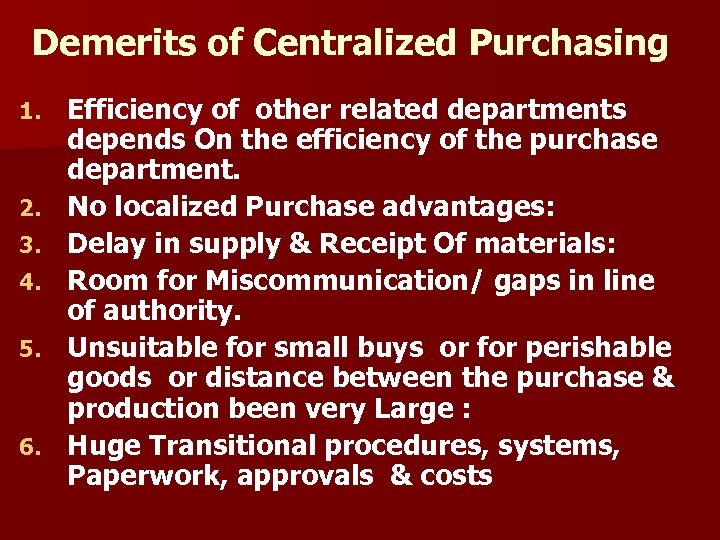 Demerits of Centralized Purchasing

1. Efficiency of other related departments depends On the efficiency of the purchase department.
2. No localized Purchase advantages:
3. Delay in supply & Receipt Of materials:
4. Room for Miscommunication/ gaps in line of authority.
5. Unsuitable for small buys or for perishable goods or distance between the purchase & production been very Large :
6. Huge Transitional procedures, systems, Paperwork, approvals & costs